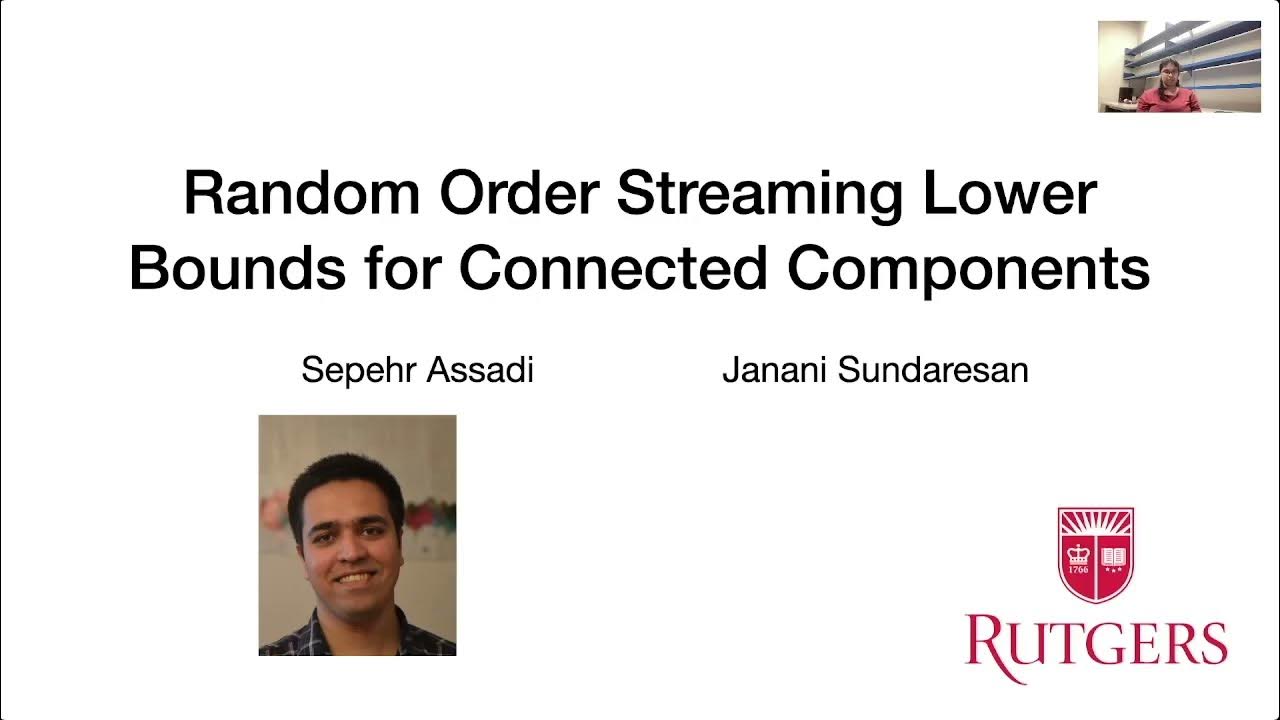 Random Order Streaming Lower Bounds for Connected Components

Sepehr Assadi

Janani Sundaresan

1766

RUTGERS